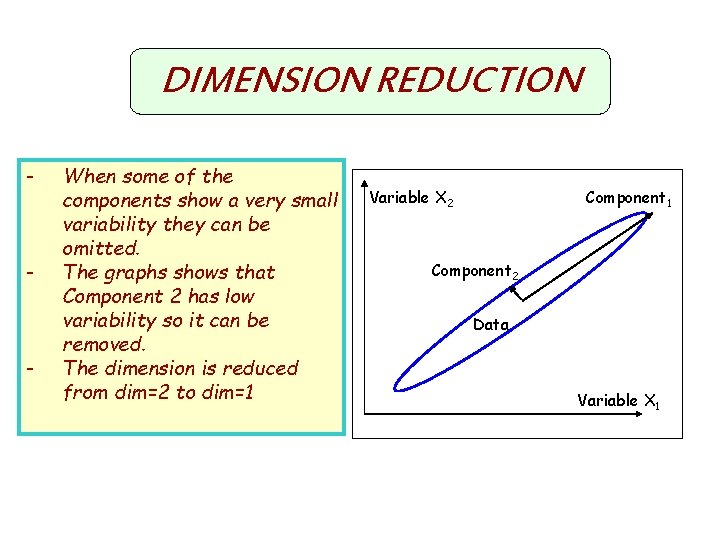 DIMENSION REDUCTION

- When some of the components show a very small variability they can be omitted.
- The graphs shows that Component 2 has low variability so it can be removed.
- The dimension is reduced from dim=2 to dim=1

Variable $X_2$

Component$_1$

Component$_2$

Data

Variable $X_1$